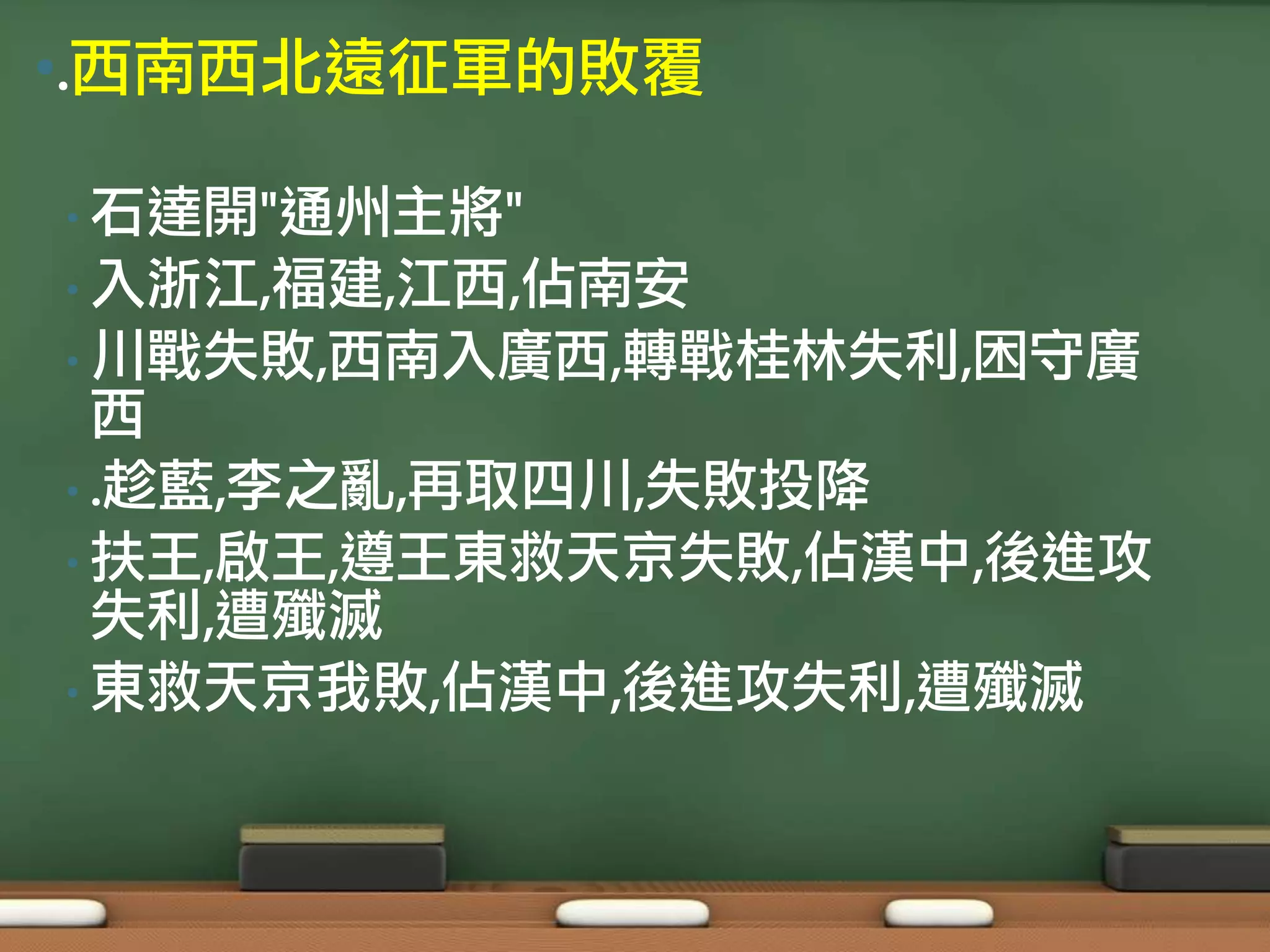 .西南西北遠征軍的敗覆

石達開"通州主將"

入浙江,福建,江西,佔南安

川戰失敗,西南入廣西,轉戰桂林失利,困守廣西

.趁藍,李之亂,再取四川,失敗投降

扶王,啟王,遵王東救天京失敗,佔漢中,後進攻失利,遭殲滅

東救天京我敗,佔漢中,後進攻失利,遭殲滅